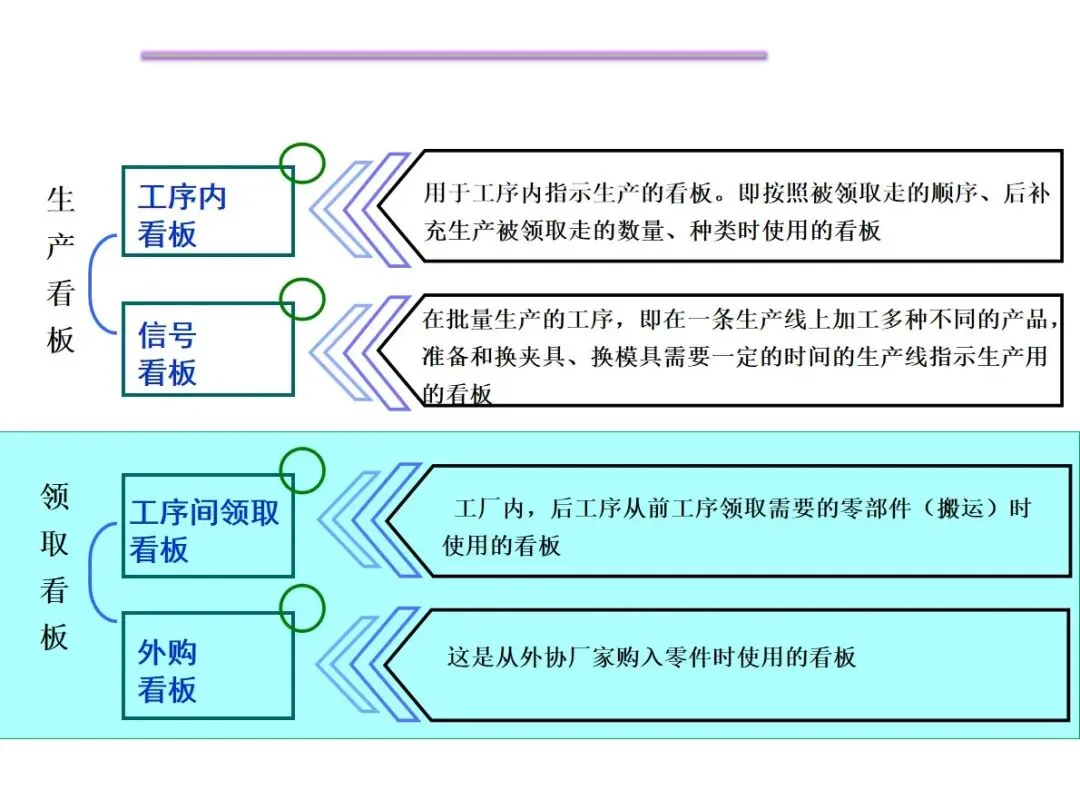 生产看板

工序内看板

用于工序内指示生产的看板。即按照被领取走的顺序、后补充生产被领取走的数量、种类时使用的看板

信号看板

在批量生产的工序，即在一条生产线上加工多种不同的产品，准备和换夹具、换模具需要一定的时间的生产线指示生产用的看板

领取看板

工序间领取看板

工厂内，后工序从前工序领取需要的零部件（搬运）时使用的看板

外购看板

这是从外协厂家购入零件时使用的看板